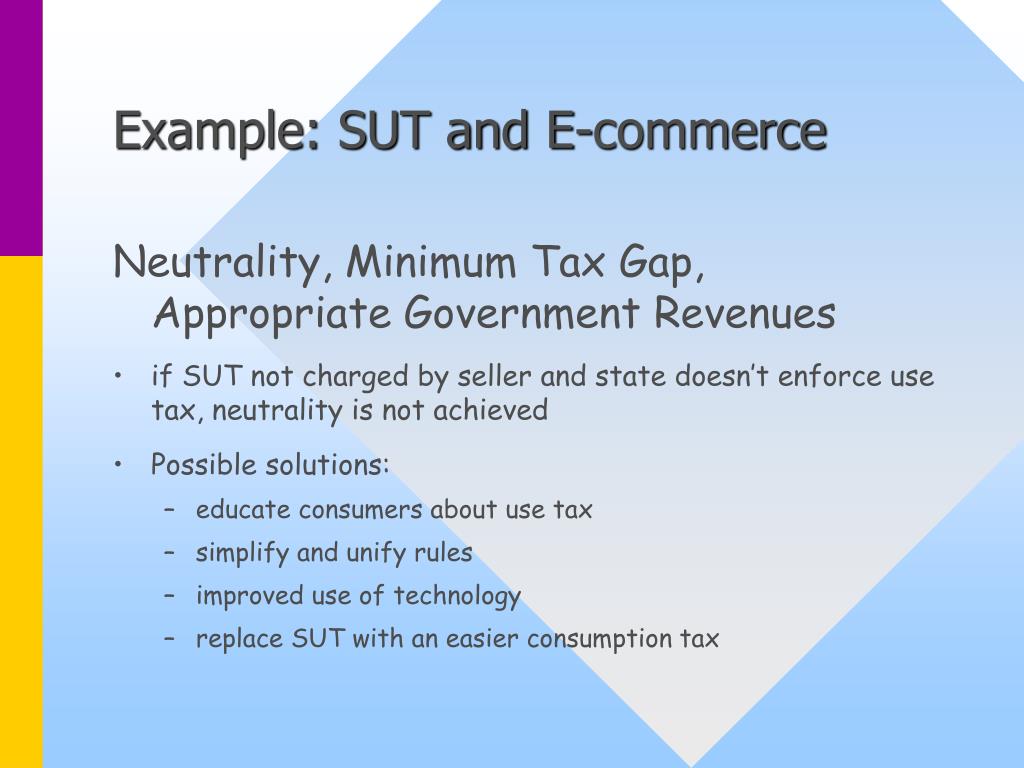 Example: SUT and E-commerce

Neutrality, Minimum Tax Gap, Appropriate Government Revenues

• if SUT not charged by seller and state doesn’t enforce use tax, neutrality is not achieved

• Possible solutions:
  – educate consumers about use tax
  – simplify and unify rules
  – improved use of technology
  – replace SUT with an easier consumption tax